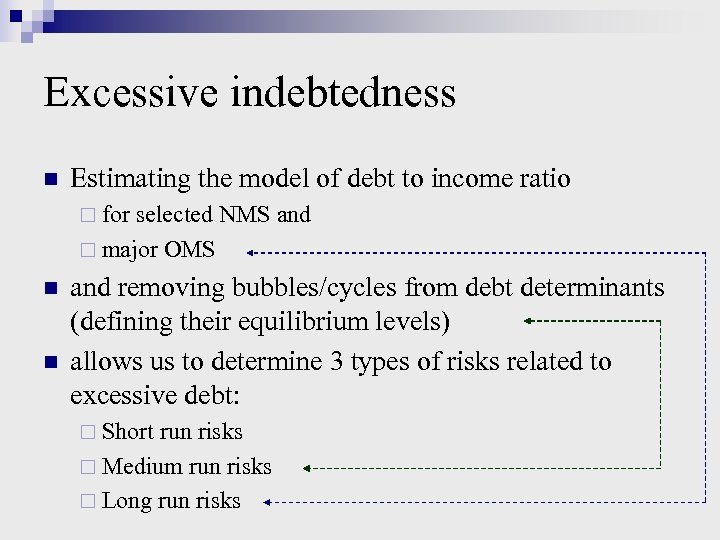 Excessive indebtedness

Estimating the model of debt to income ratio

for selected NMS and

major OMS

and removing bubbles/cycles from debt determinants (defining their equilibrium levels)

allows us to determine 3 types of risks related to excessive debt:

Short run risks

Medium run risks

Long run risks